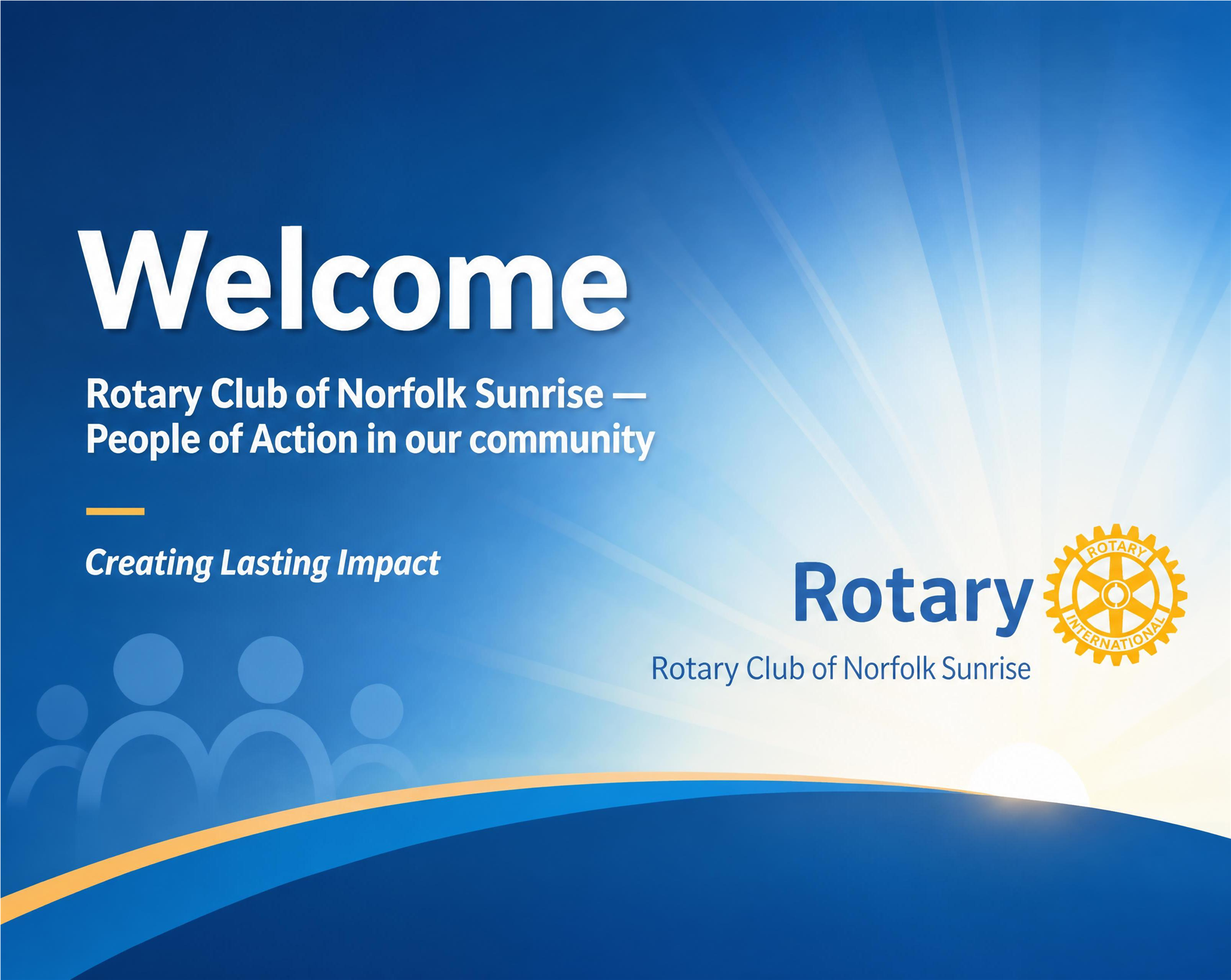 Welcome

Rotary Club of Norfolk Sunrise — People of Action in our community

Creating Lasting Impact

Rotary

ROTARY INTERNATIONAL

Rotary Club of Norfolk Sunrise